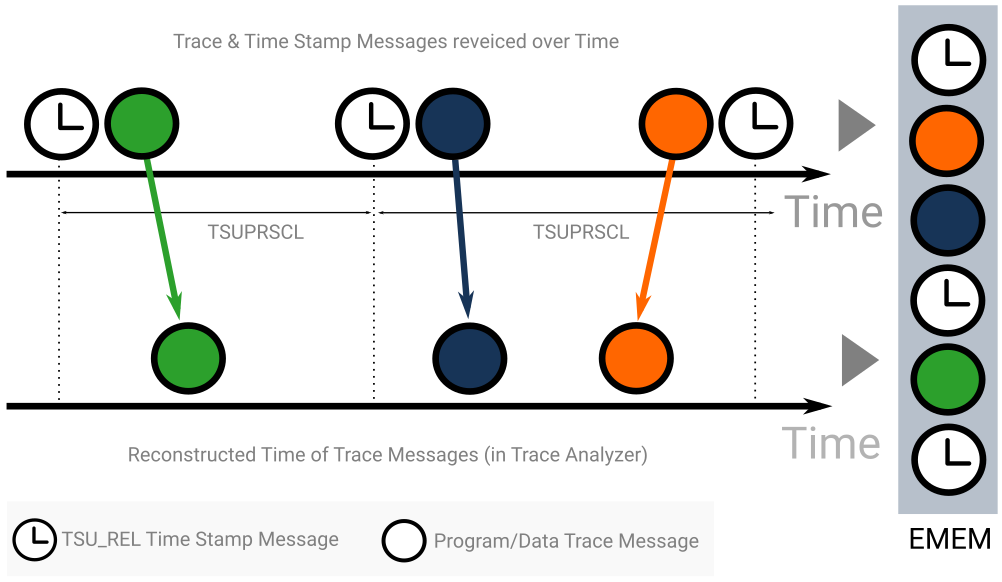 Trace & Time Stamp Messages reveiced over Time

Time

TSUPRSCL

TSUPRSCL

Time

Reconstructed Time of Trace Messages (in Trace Analyzer)

TSU_REL Time Stamp Message

Program/Data Trace Message

EMEM